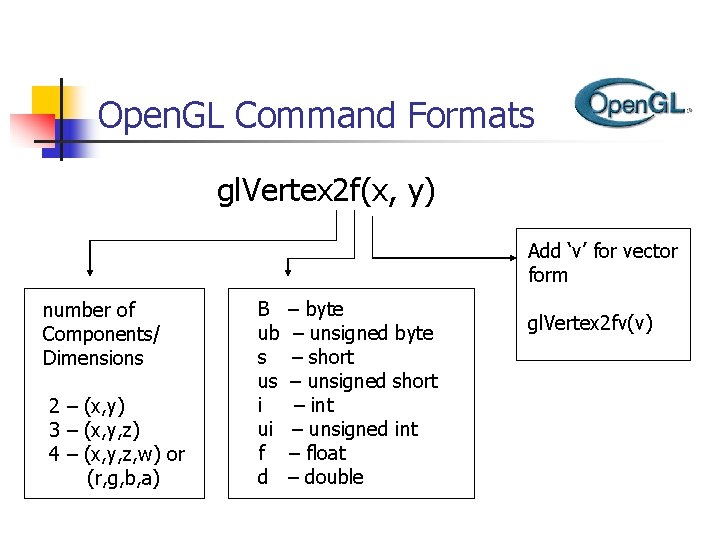 OpenGL Command Formats

OpenGL

glVertex2f(x, y)

number of Components/ Dimensions

2 – (x,y)
3 – (x,y,z)
4 – (x,y,z,w) or (r,g,b,a)

B – byte
ub – unsigned byte
s – short
us – unsigned short
i – int
ui – unsigned int
f – float
d – double

Add ‘v’ for vector form

glVertex2fv(v)